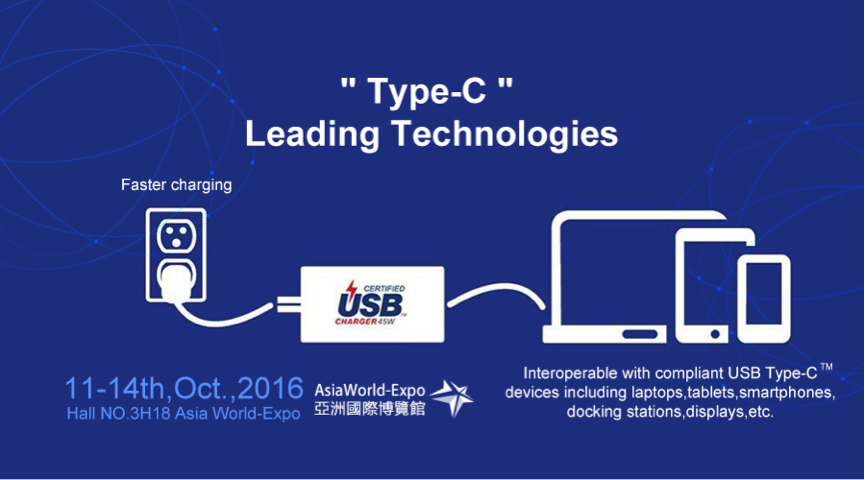 " Type-C "
Leading Technologies

Faster charging

CERTIFIED
USB
CHARGER 45W

11-14th,Oct.,2016
Hall NO.3H18 Asia World-Expo

AsiaWorld-Expo
亞洲國際博覽館

Interoperable with compliant USB Type-C™ devices including laptops,tablets,smartphones, docking stations,displays,etc.